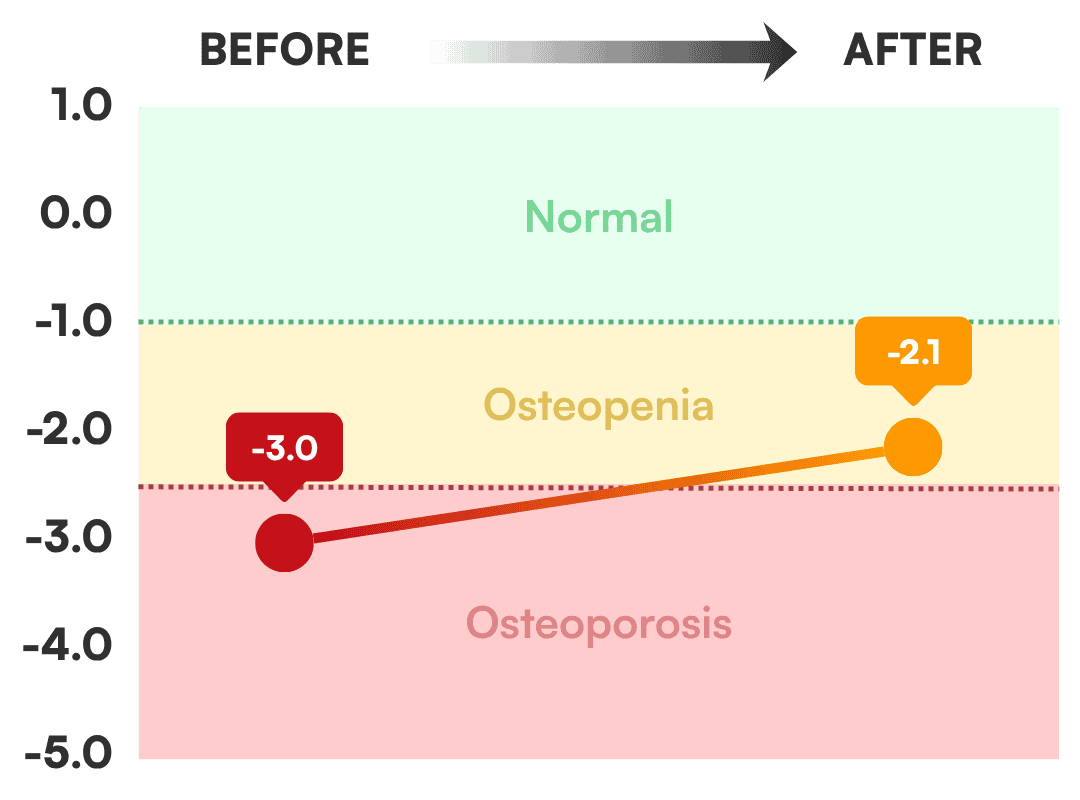 BEFORE

AFTER

1.0

0.0

-1.0

-2.0

-3.0

-4.0

-5.0

Normal

Osteopenia

Osteoporosis

-3.0

-2.1